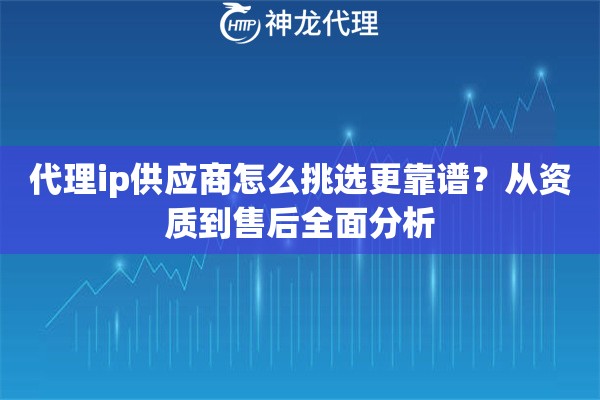 HTTP 神龙代理

代理ip供应商怎么挑选更靠谱？从资质到售后全面分析